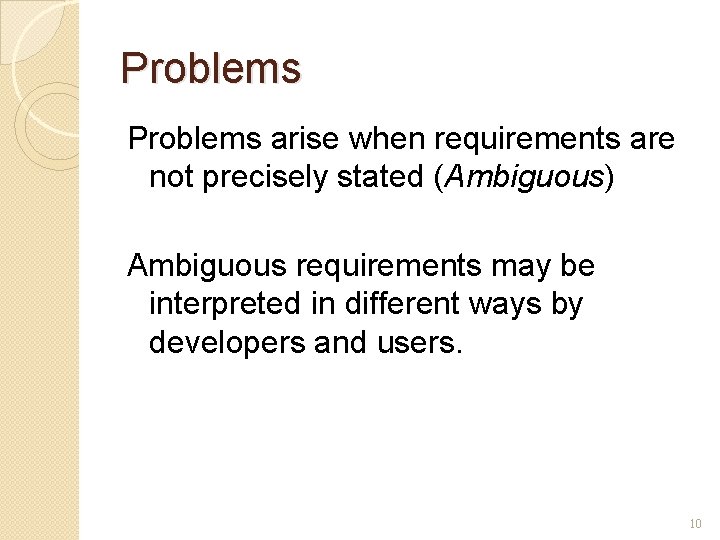 Problems

Problems arise when requirements are not precisely stated (Ambiguous)

Ambiguous requirements may be interpreted in different ways by developers and users.

10